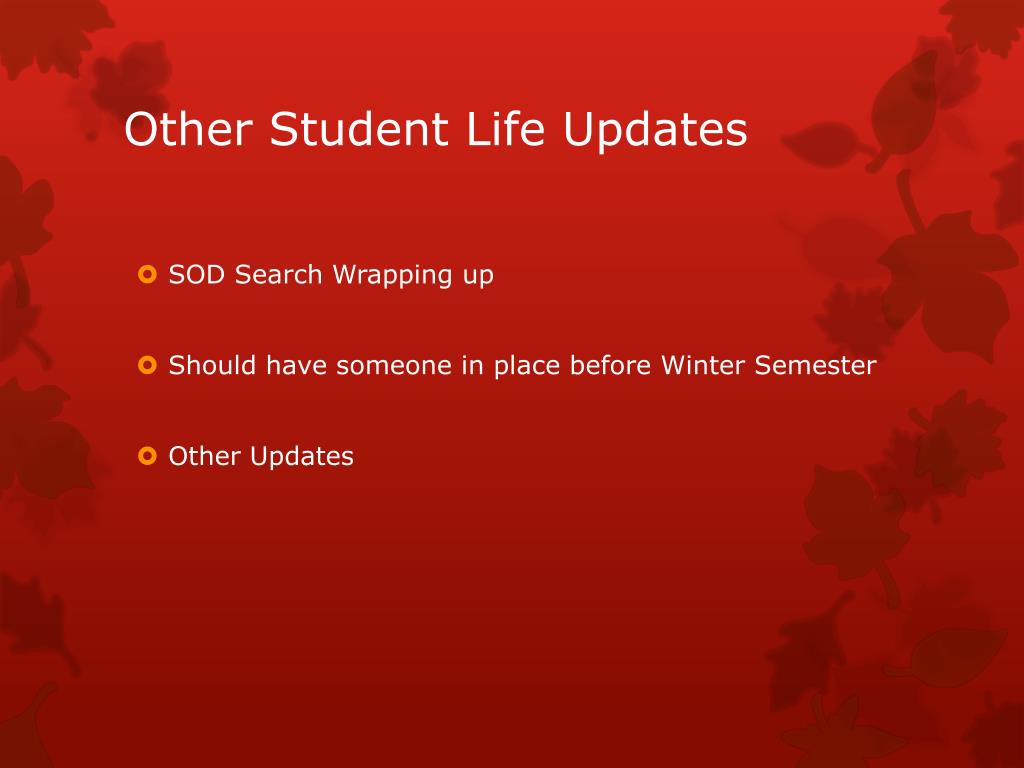 Other Student Life Updates

SOD Search Wrapping up

Should have someone in place before Winter Semester

Other Updates